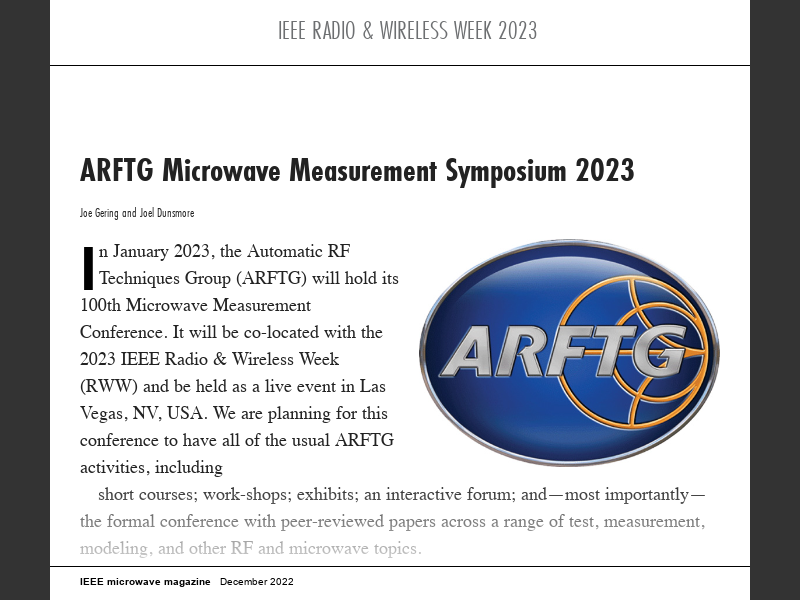 IEEE RADIO & WIRELESS WEEK 2023

ARFTG Microwave Measurement Symposium 2023

Joe Gering and Joel Dunsmore

In January 2023, the Automatic RF Techniques Group (ARFTG) will hold its 100th Microwave Measurement Conference. It will be co-located with the 2023 IEEE Radio & Wireless Week (RWW) and be held as a live event in Las Vegas, NV, USA. We are planning for this conference to have all of the usual ARFTG activities, including short courses; work-shops; exhibits; an interactive forum; and—most importantly—the formal conference with peer-reviewed papers across a range of test, measurement, modeling, and other RF and microwave topics.

ARFTG

IEEE microwave magazine December 2022